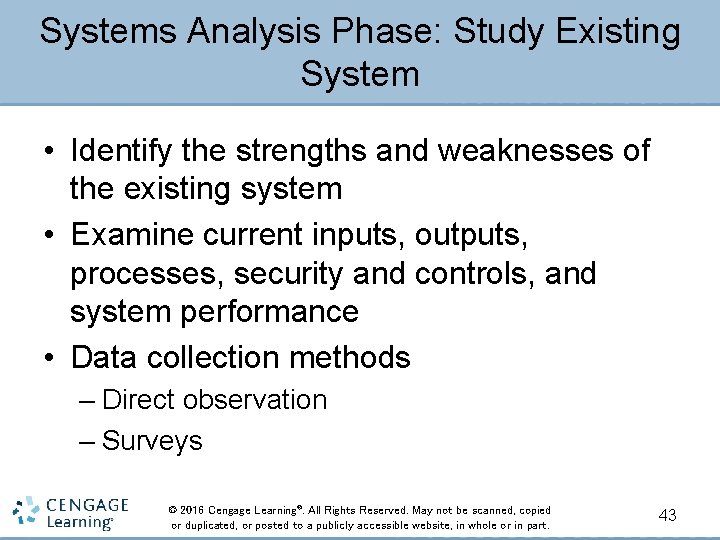 Systems Analysis Phase: Study Existing System

• Identify the strengths and weaknesses of the existing system
• Examine current inputs, outputs, processes, security and controls, and system performance
• Data collection methods
– Direct observation
– Surveys

CENGAGE Learning®

© 2016 Cengage Learning®. All Rights Reserved. May not be scanned, copied or duplicated, or posted to a publicly accessible website, in whole or in part.

43